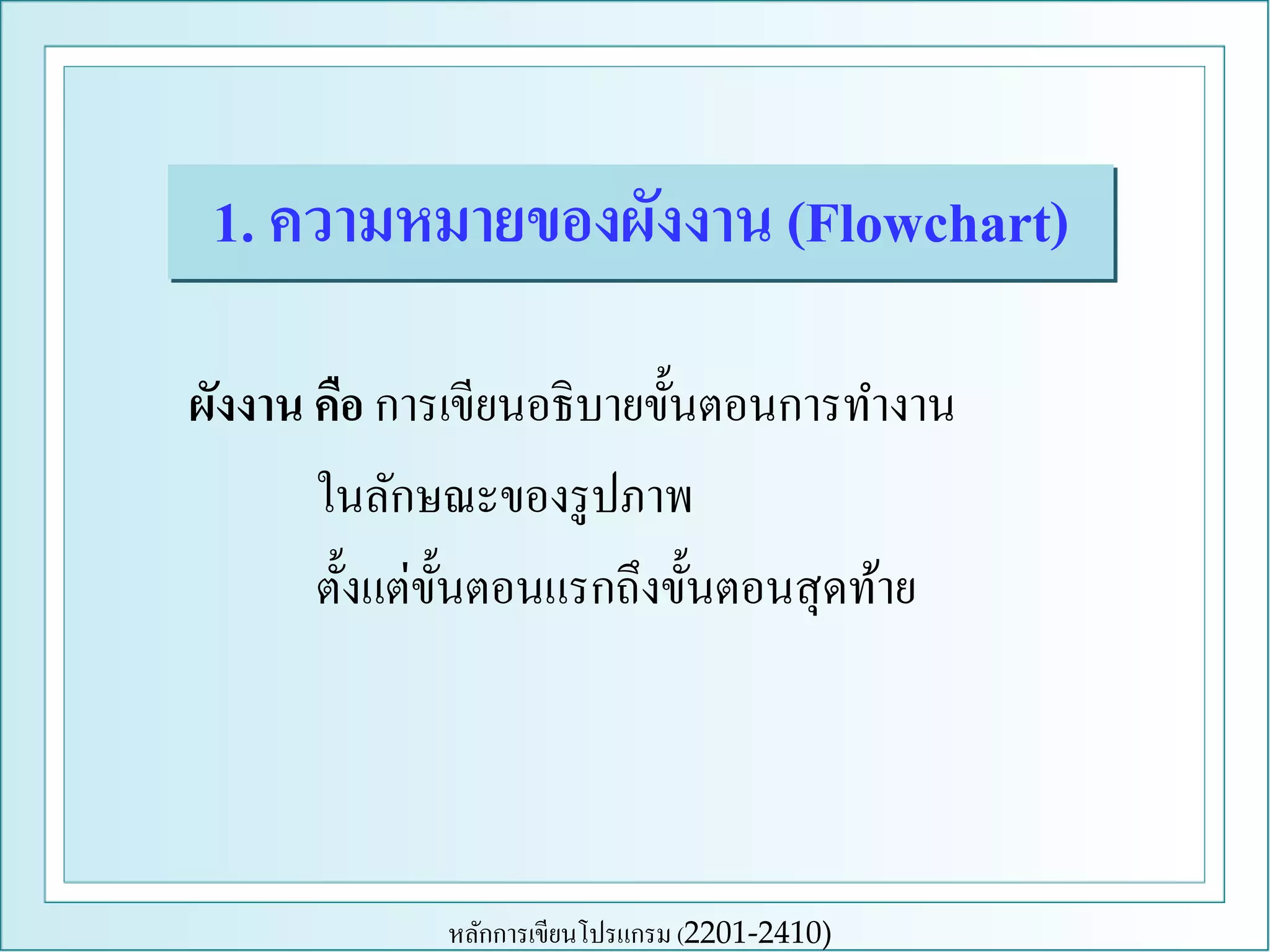 1. ความหมายของผังงาน (Flowchart)

ผังงาน คือ การเขียนอธิบายขั้นตอนการทำงาน
ในลักษณะของรูปภาพ
ตั้งแต่ขั้นตอนแรกถึงขั้นตอนสุดท้าย

หลักการเขียนโปรแกรม (2201-2410)